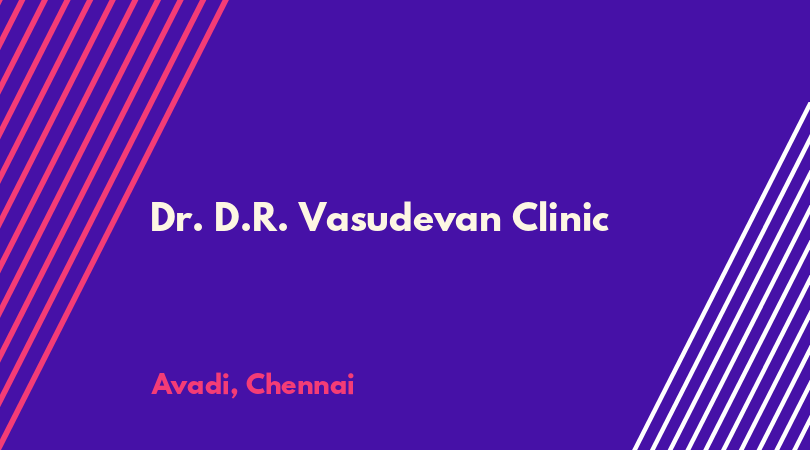 Dr. D.R. Vasudevan Clinic

Avadi, Chennai